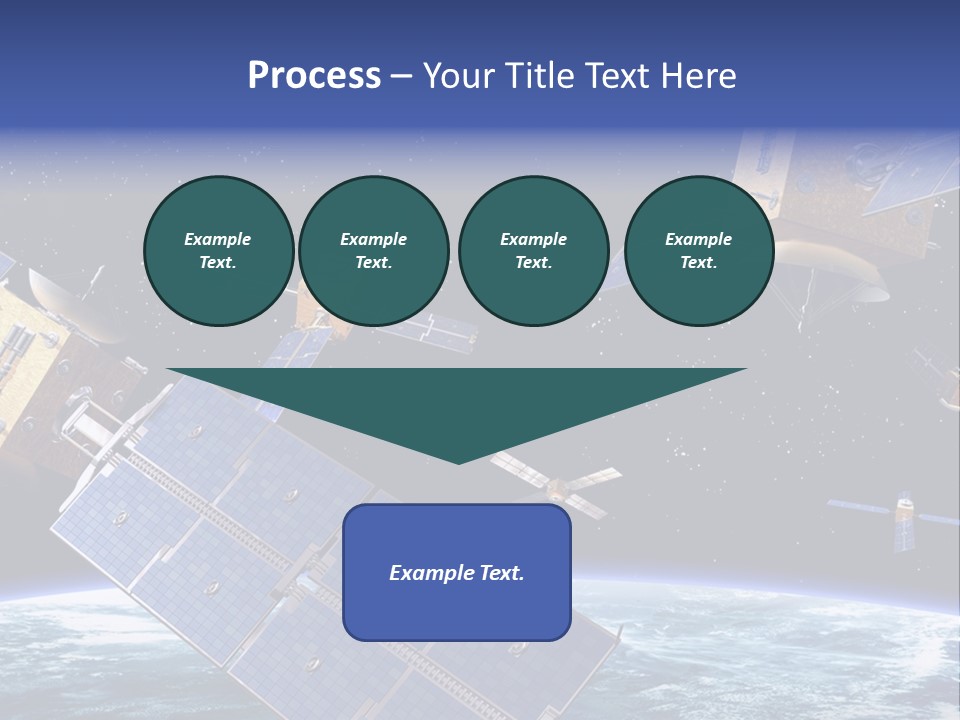 Process – Your Title Text Here

Example Text.

Example Text.

Example Text.

Example Text.

Example Text.